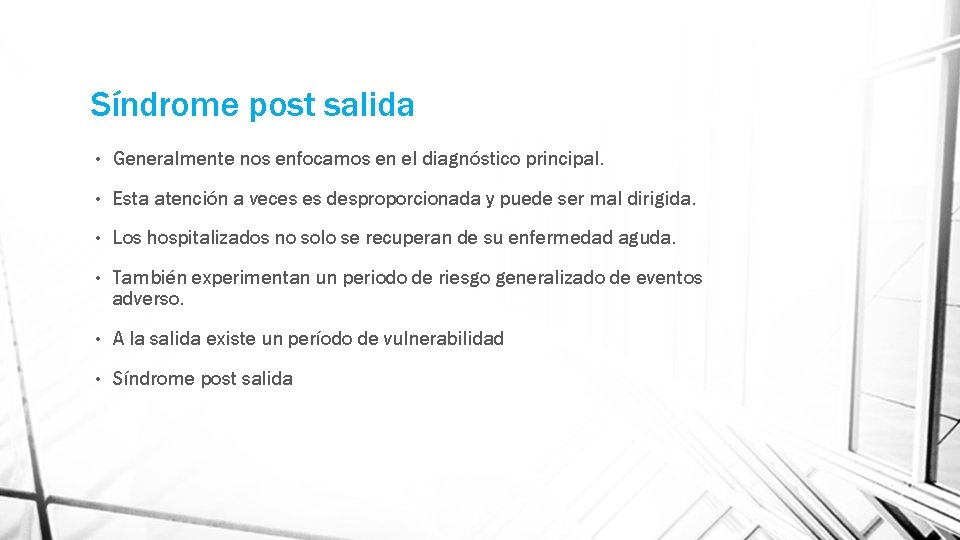 Síndrome post salida

• Generalmente nos enfocamos en el diagnóstico principal.

• Esta atención a veces es desproporcionada y puede ser mal dirigida.

• Los hospitalizados no solo se recuperan de su enfermedad aguda.

• También experimentan un periodo de riesgo generalizado de eventos adverso.

• A la salida existe un período de vulnerabilidad

• Síndrome post salida